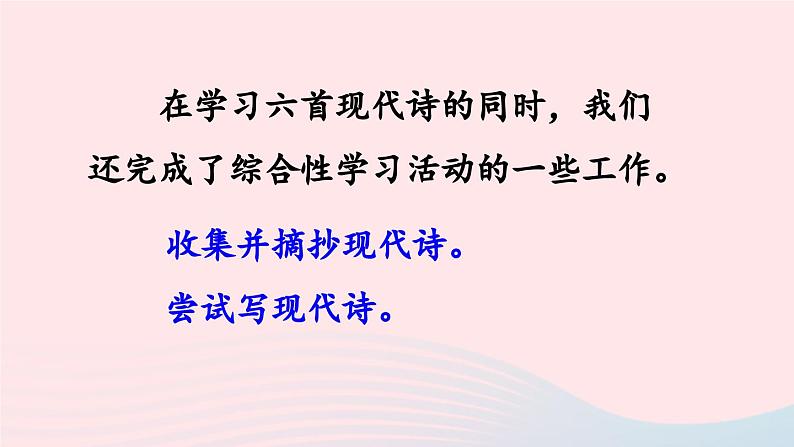 在学习六首现代诗的同时，我们还完成了综合性学习活动的一些工作。

收集并摘抄现代诗。

尝试写现代诗。